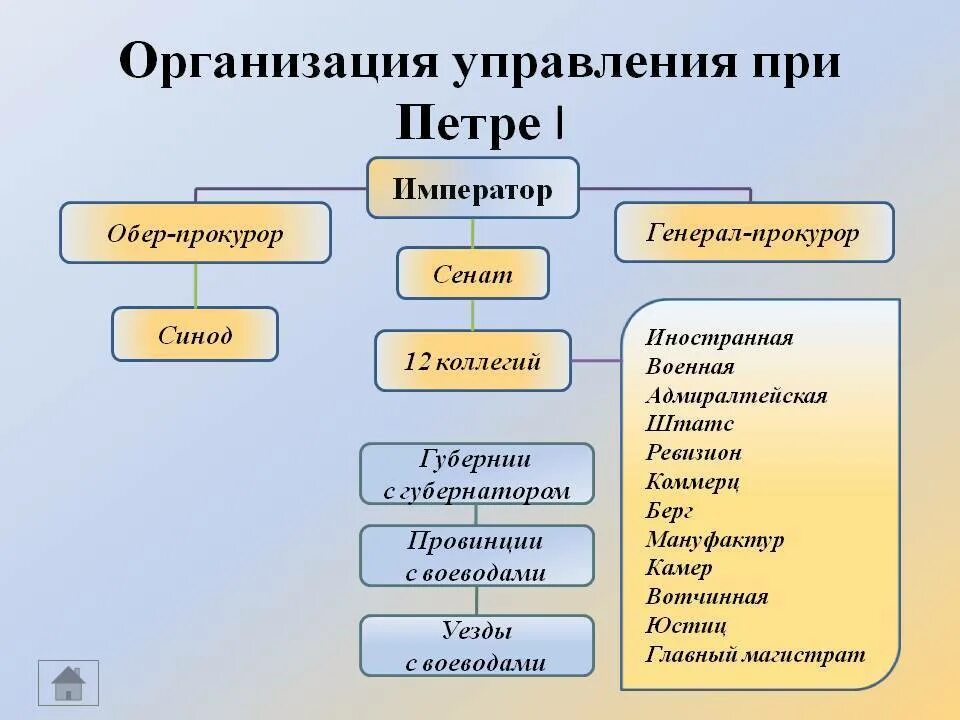 Организация управления при Петре I

Император

Обер-прокурор

Генерал-прокурор

Сенат

Синод

12 коллегий

Иностранная
Военная
Адмиралтейская
Штатс
Ревизион
Коммерц
Берг
Мануфактур
Камер
Вотчинная
Юстиц
Главный магистрат

Губернии с губернатором

Провинции с воеводами

Уезды с воеводами